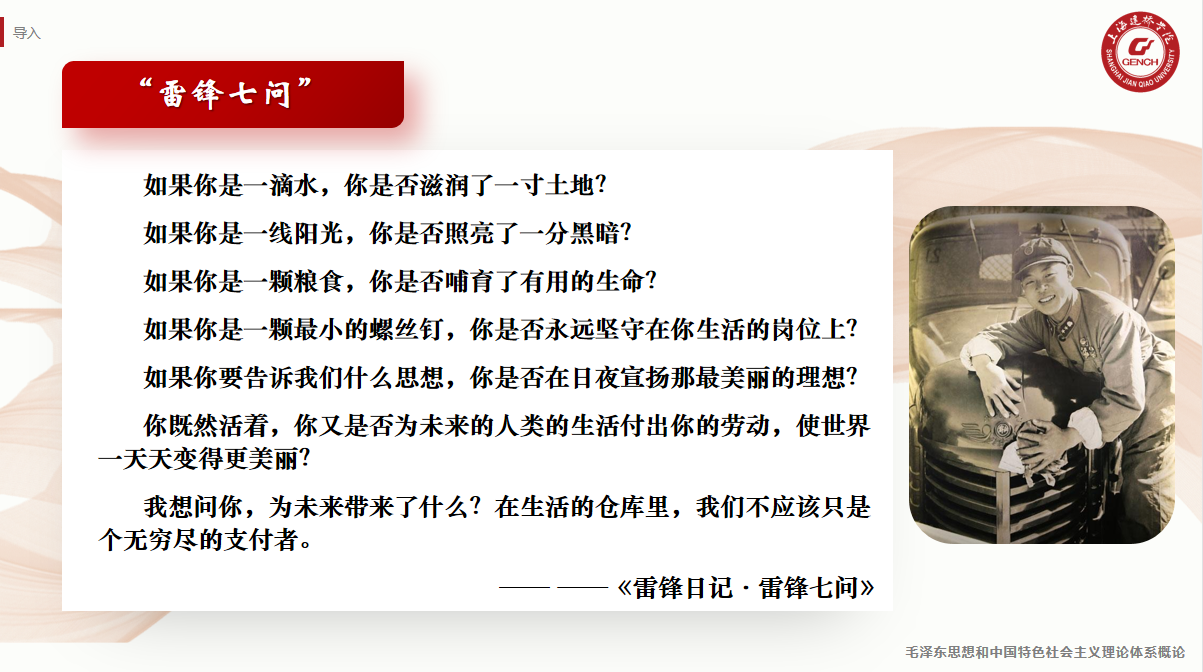 导入

上海建桥学院 GENCH SHANGHAI JIAN QIAO UNIVERSITY

“雷锋七问”

如果你是一滴水，你是否滋润了一寸土地？

如果你是一线阳光，你是否照亮了一分黑暗？

如果你是一颗粮食，你是否哺育了有用的生命？

如果你是一颗最小的螺丝钉，你是否永远坚守在你生活的岗位上？

如果你要告诉我们什么思想，你是否在日夜宣扬那最美丽的理想？

你既然活着，你又是否为未来的人类的生活付出你的劳动，使世界一天天变得更美丽？

我想问你，为未来带来了什么？在生活的仓库里，我们不应该只是个无穷尽的支付者。

—— ——《雷锋日记 · 雷锋七问》

毛泽东思想和中国特色社会主义理论体系概论